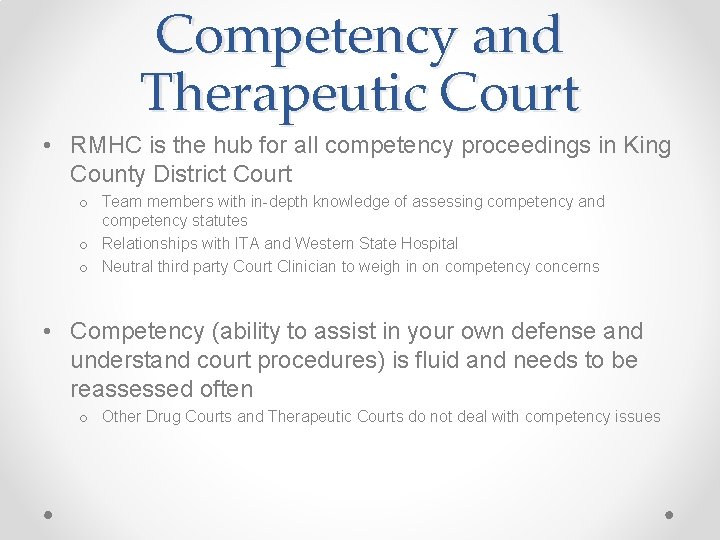 Competency and Therapeutic Court

• RMHC is the hub for all competency proceedings in King County District Court
  o Team members with in-depth knowledge of assessing competency and competency statutes
  o Relationships with ITA and Western State Hospital
  o Neutral third party Court Clinician to weigh in on competency concerns

• Competency (ability to assist in your own defense and understand court procedures) is fluid and needs to be reassessed often
  o Other Drug Courts and Therapeutic Courts do not deal with competency issues